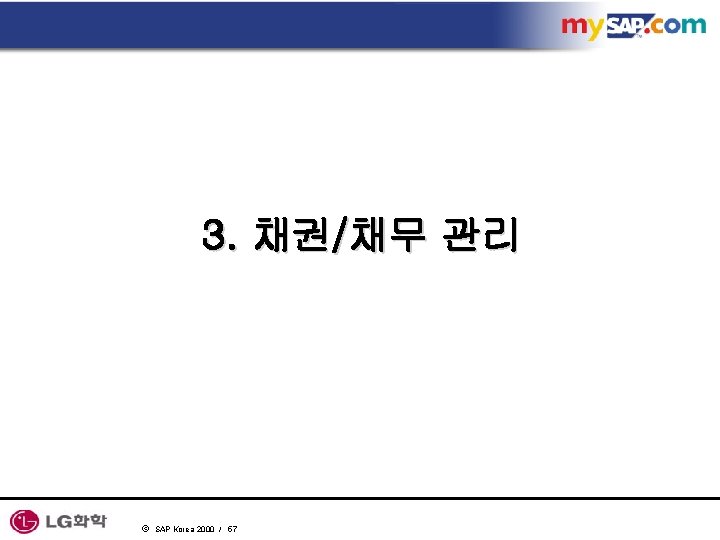 mySAP.com

3. 채권/채무 관리

LG화학

© SAP Korea 2000 / 67